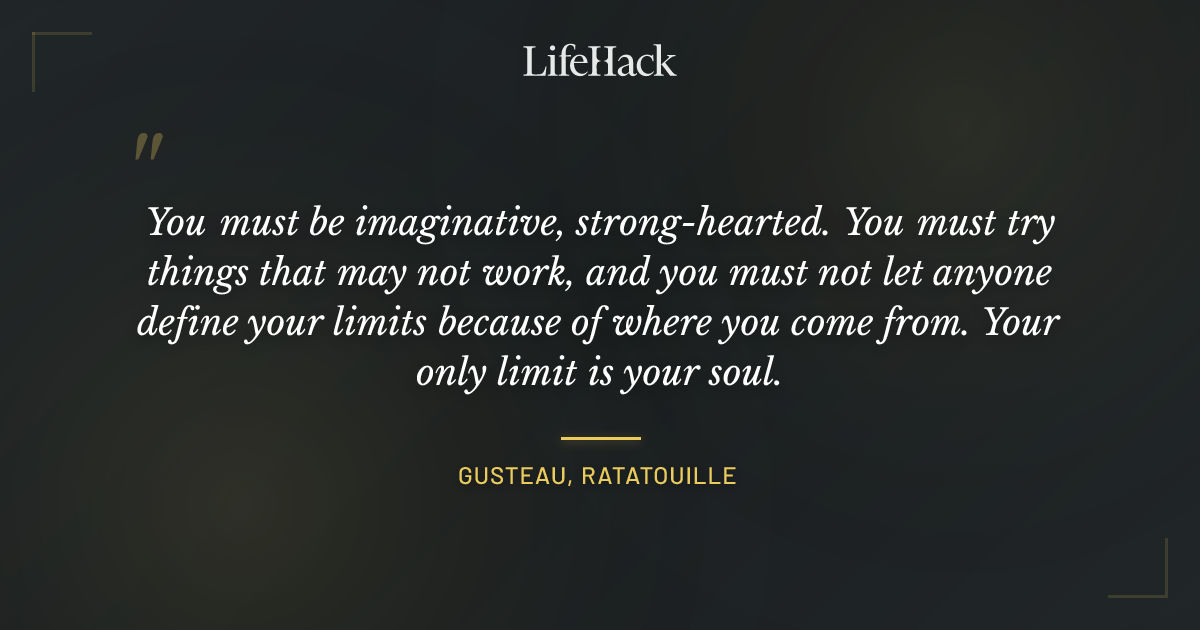 LifeHack

"

You must be imaginative, strong-hearted. You must try things that may not work, and you must not let anyone define your limits because of where you come from. Your only limit is your soul.

GUSTEAU, RATATOUILLE